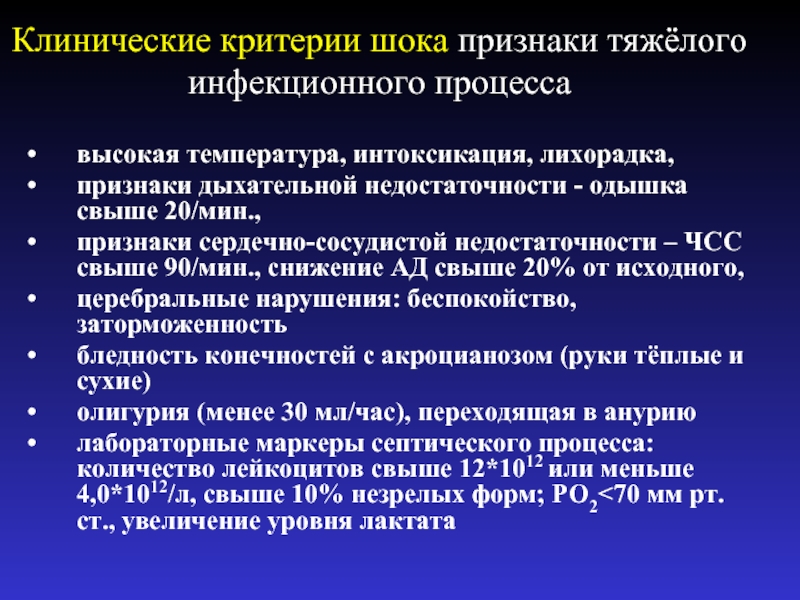 Клинические критерии шока признаки тяжёлого инфекционного процесса

• высокая температура, интоксикация, лихорадка,
• признаки дыхательной недостаточности - одышка свыше 20/мин.,
• признаки сердечно-сосудистой недостаточности – ЧСС свыше 90/мин., снижение АД свыше 20% от исходного,
• церебральные нарушения: беспокойство, заторможенность
• бледность конечностей с акроцианозом (руки тёплые и сухие)
• олигурия (менее 30 мл/час), переходящая в анурию
• лабораторные маркеры септического процесса: количество лейкоцитов свыше $12*10^{12}$ или меньше $4,0*10^{12}$/л, свыше 10% незрелых форм; $PO_2$<70 мм рт. ст., увеличение уровня лактата